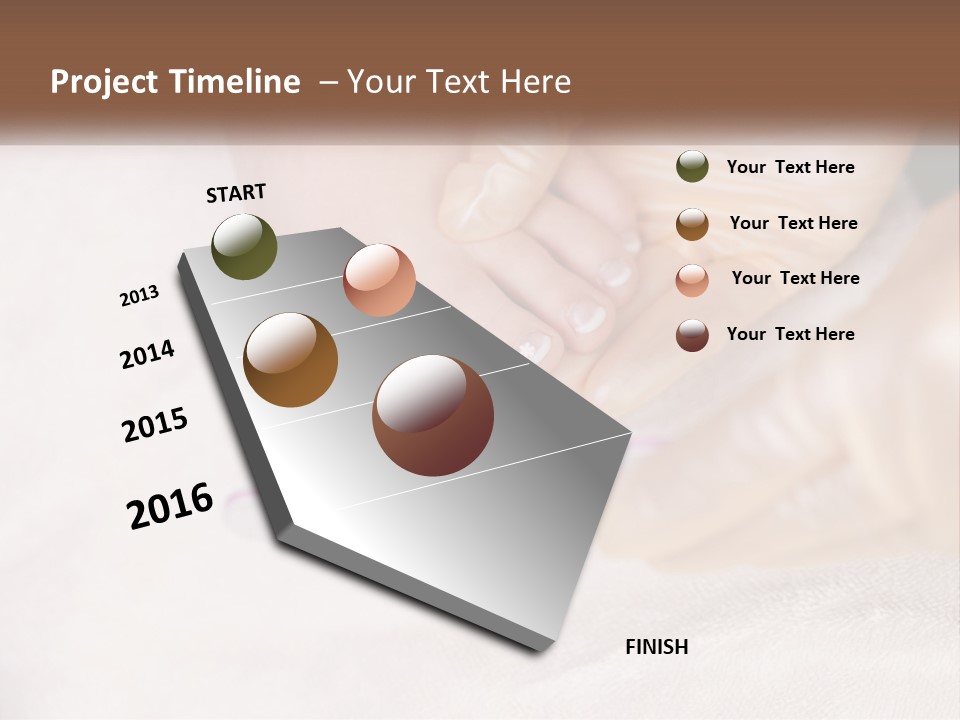 Project Timeline – Your Text Here

START

2013

2014

2015

2016

FINISH

Your Text Here

Your Text Here

Your Text Here

Your Text Here